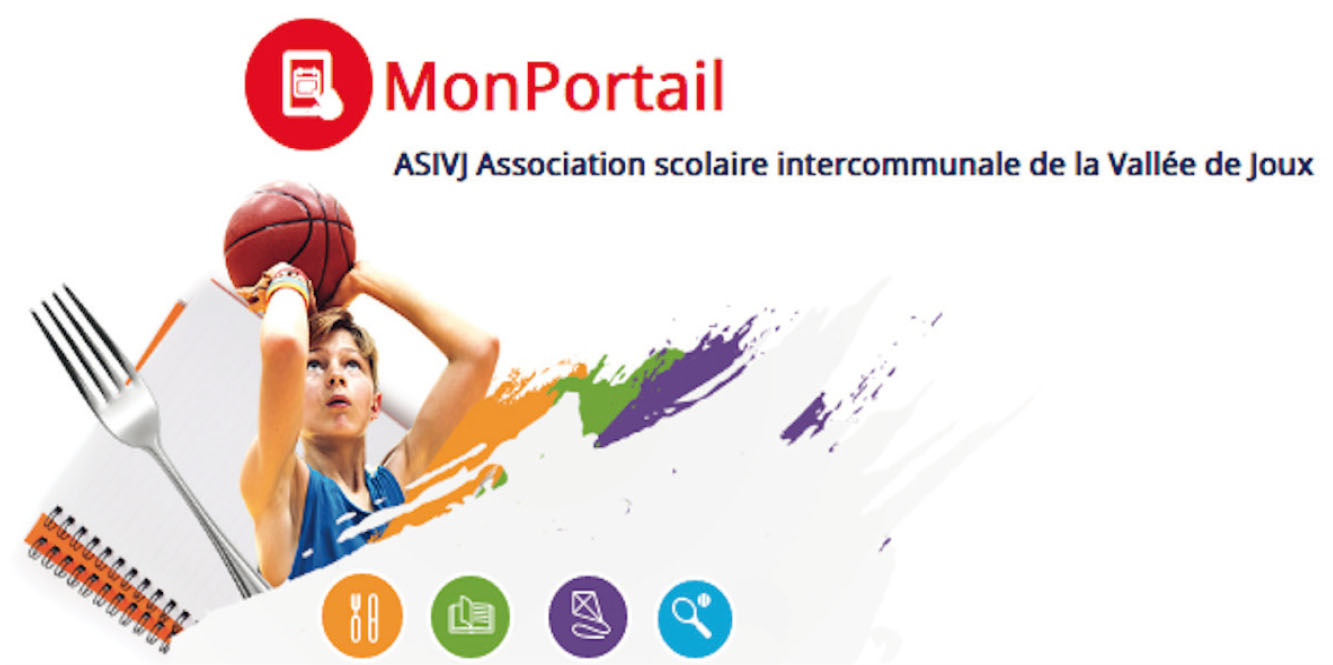 MonPortail
ASIVJ Association scolaire intercommunale de la Vallée de Joux